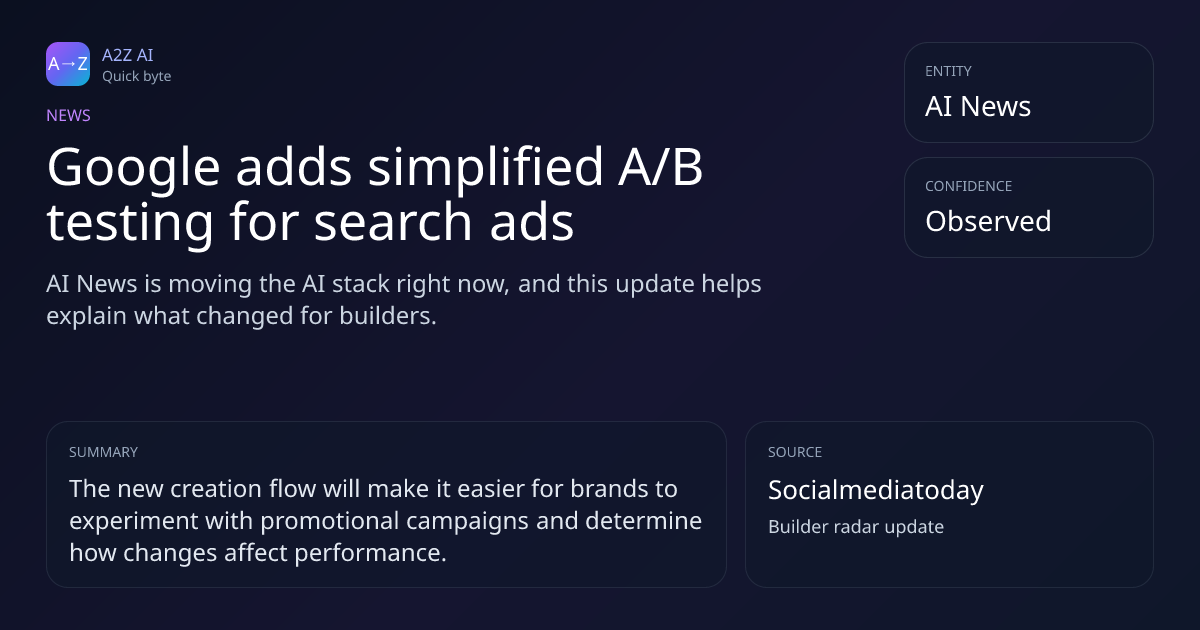 A→Z

A2Z AI
Quick byte

NEWS

Google adds simplified A/B testing for search ads

AI News is moving the AI stack right now, and this update helps explain what changed for builders.

ENTITY
AI News

CONFIDENCE
Observed

SUMMARY
The new creation flow will make it easier for brands to experiment with promotional campaigns and determine how changes affect performance.

SOURCE
Socialmediatoday
Builder radar update